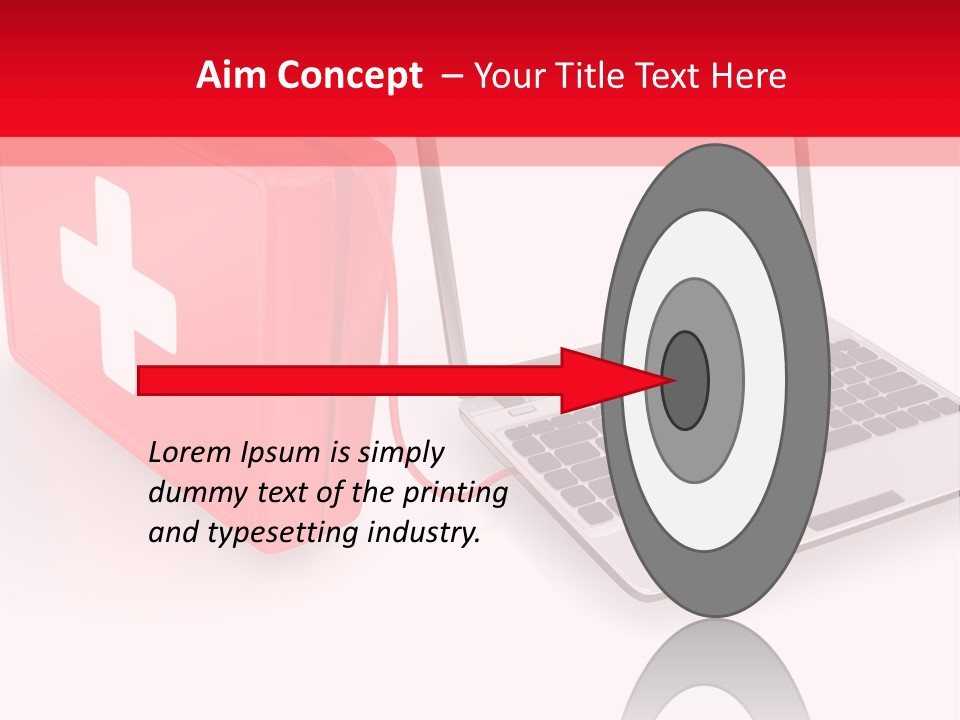 Aim Concept – Your Title Text Here

Lorem Ipsum is simply dummy text of the printing and typesetting industry.